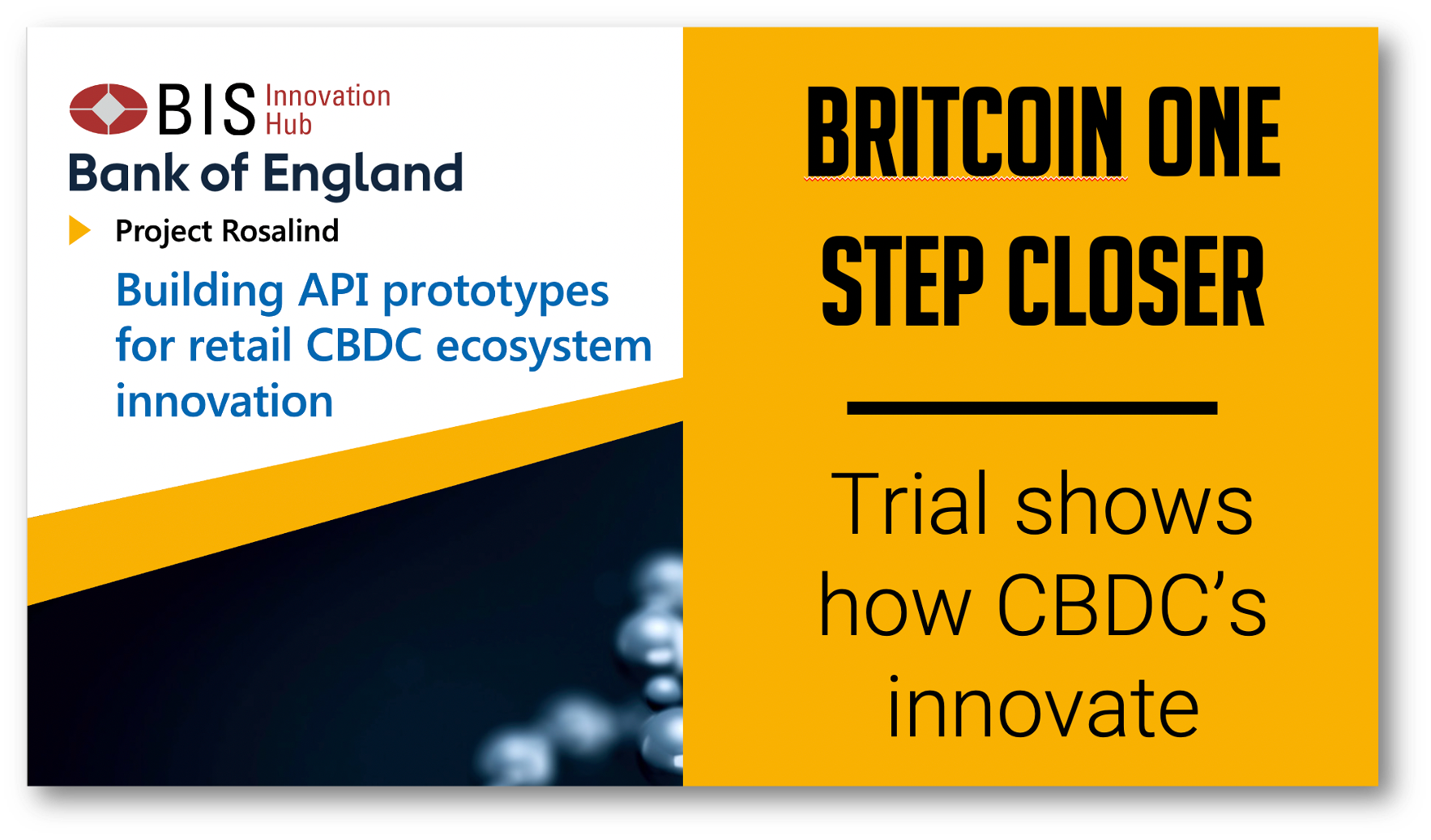 BIS Innovation Hub

Bank of England

Project Rosalind

Building API prototypes for retail CBDC ecosystem innovation

BRITCOIN ONE STEP CLOSER

Trial shows how CBDC's innovate